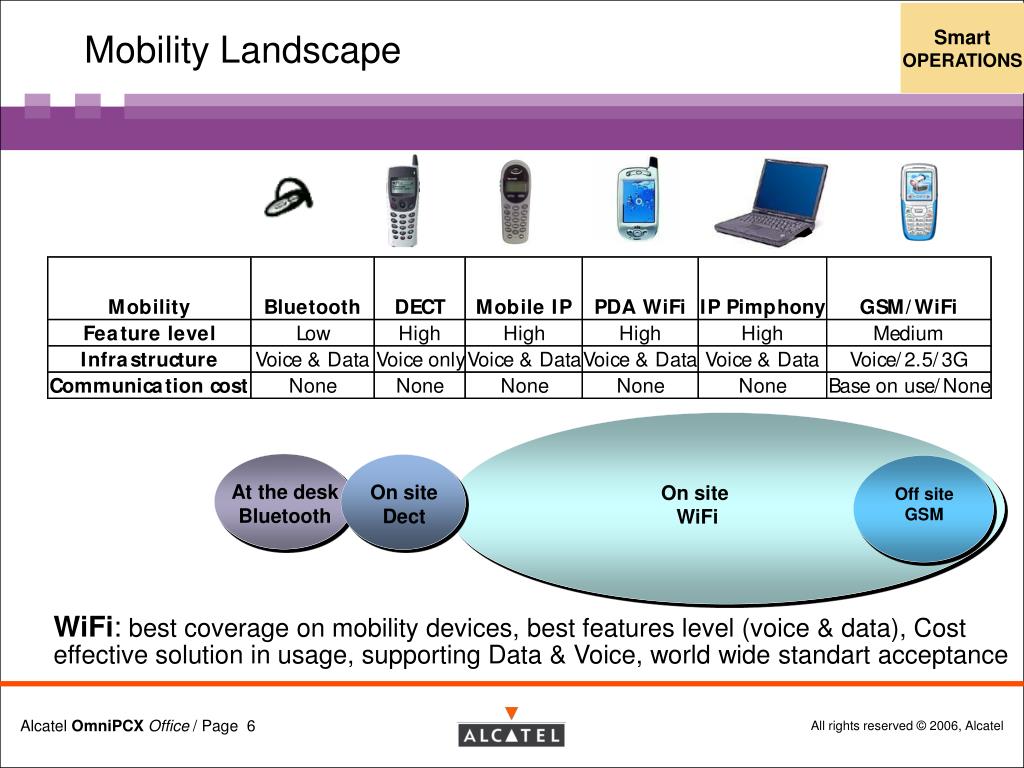 Mobility Landscape

Smart OPERATIONS

| Mobility | Bluetooth | DECT | Mobile IP | PDA WiFi | IP Pimphony | GSM/WiFi |
|---|---|---|---|---|---|---|
| Feature level | Low | High | High | High | High | Medium |
| Infrastructure | Voice & Data | Voice only | Voice & Data | Voice & Data | Voice & Data | Voice/2.5/3G |
| Communication cost | None | None | None | None | None | Base on use/None |

At the desk Bluetooth

On site Dect

On site WiFi

Off site GSM

WiFi: best coverage on mobility devices, best features level (voice & data), Cost effective solution in usage, supporting Data & Voice, world wide standart acceptance

Alcatel OmniPCX Office / Page 6

ALCATEL

All rights reserved © 2006, Alcatel